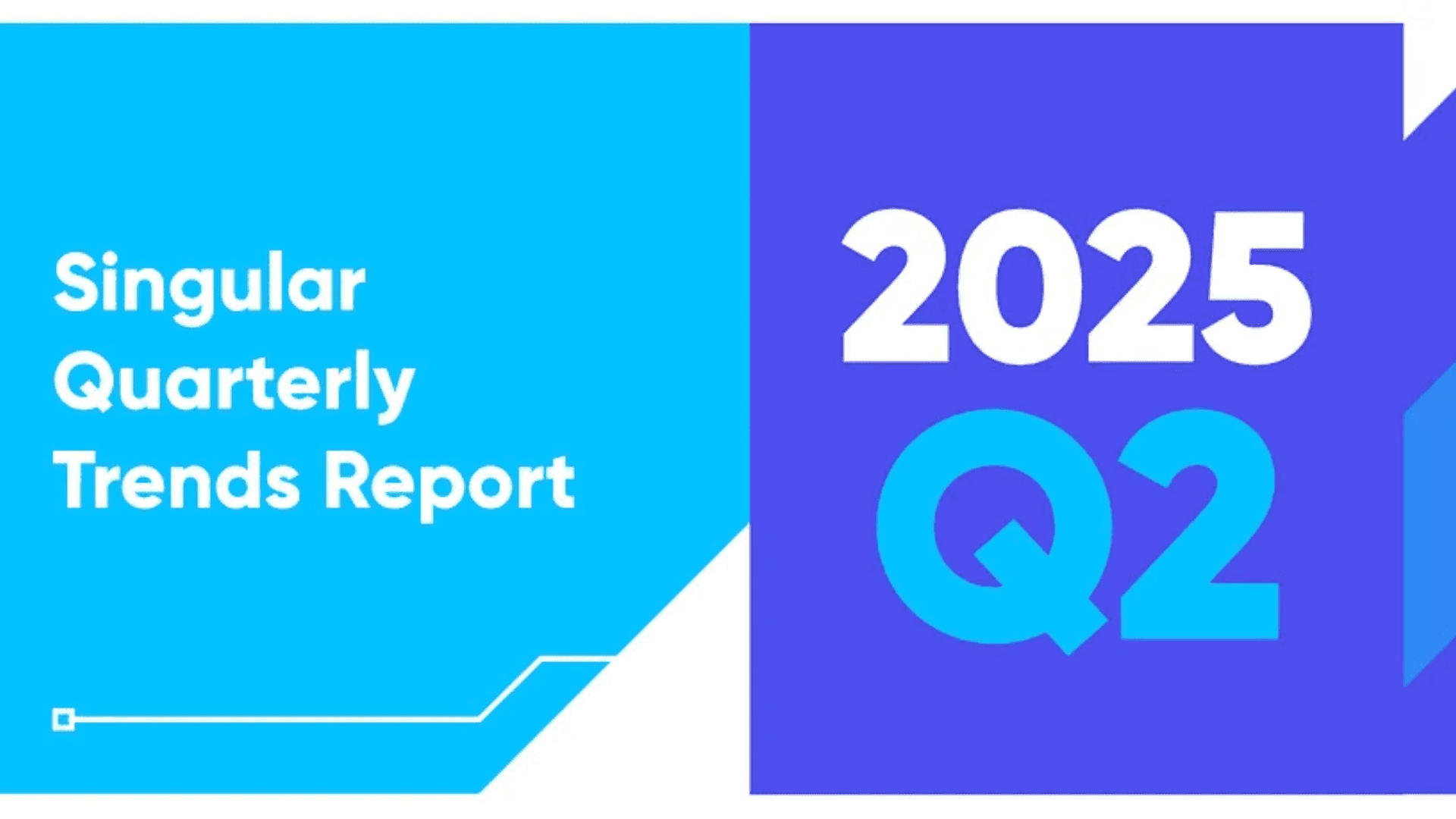 Singular Quarterly Trends Report

2025
Q2